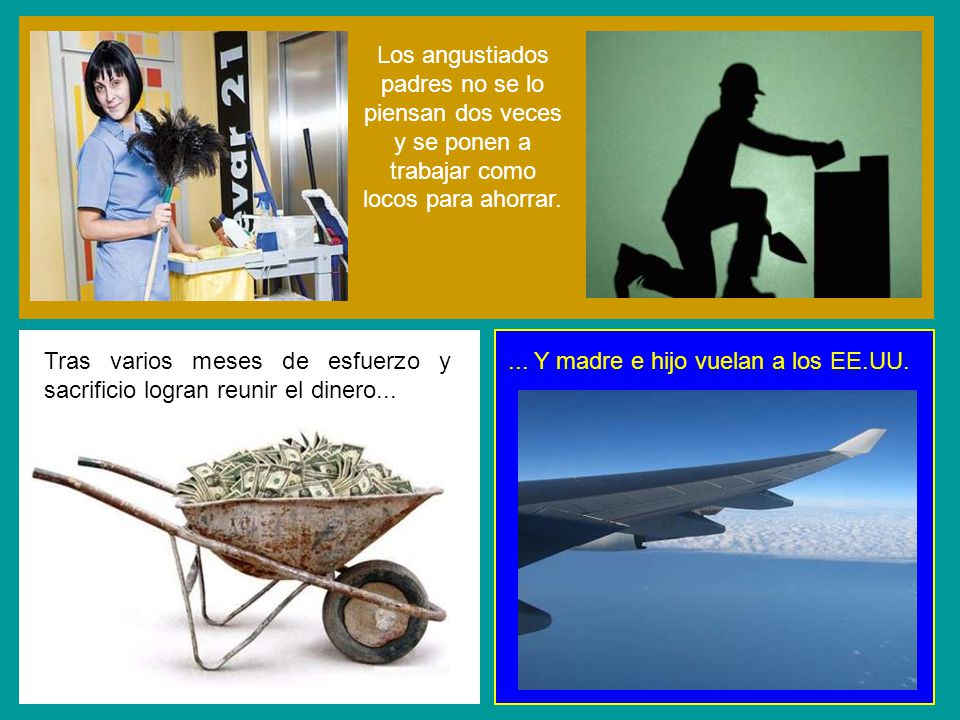 var 21

Los angustiados padres no se lo piensan dos veces y se ponen a trabajar como locos para ahorrar.

Tras varios meses de esfuerzo y sacrificio logran reunir el dinero...

... Y madre e hijo vuelan a los EE.UU.